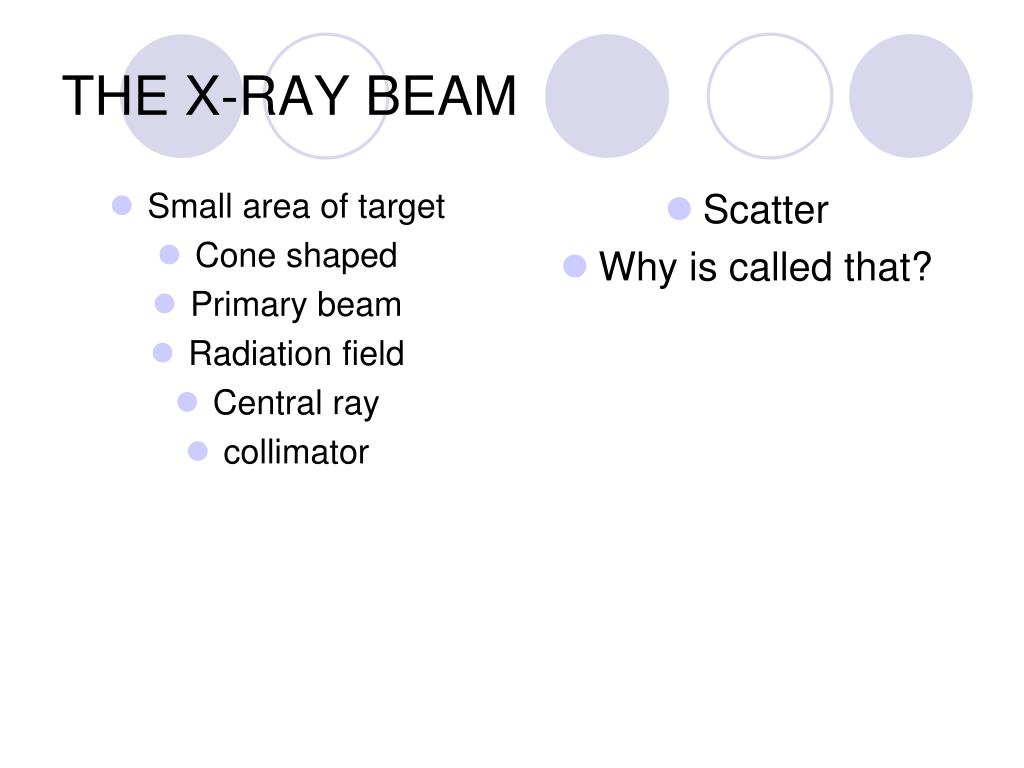 THE X-RAY BEAM

- Small area of target
- Cone shaped
- Primary beam
- Radiation field
- Central ray
- collimator

- Scatter
- Why is called that?